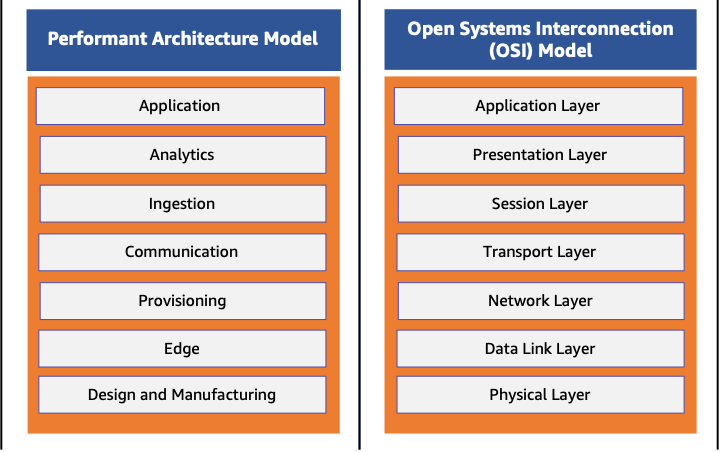 Performant Architecture Model

Application

Analytics

Ingestion

Communication

Provisioning

Edge

Design and Manufacturing

Open Systems Interconnection (OSI) Model

Application Layer

Presentation Layer

Session Layer

Transport Layer

Network Layer

Data Link Layer

Physical Layer